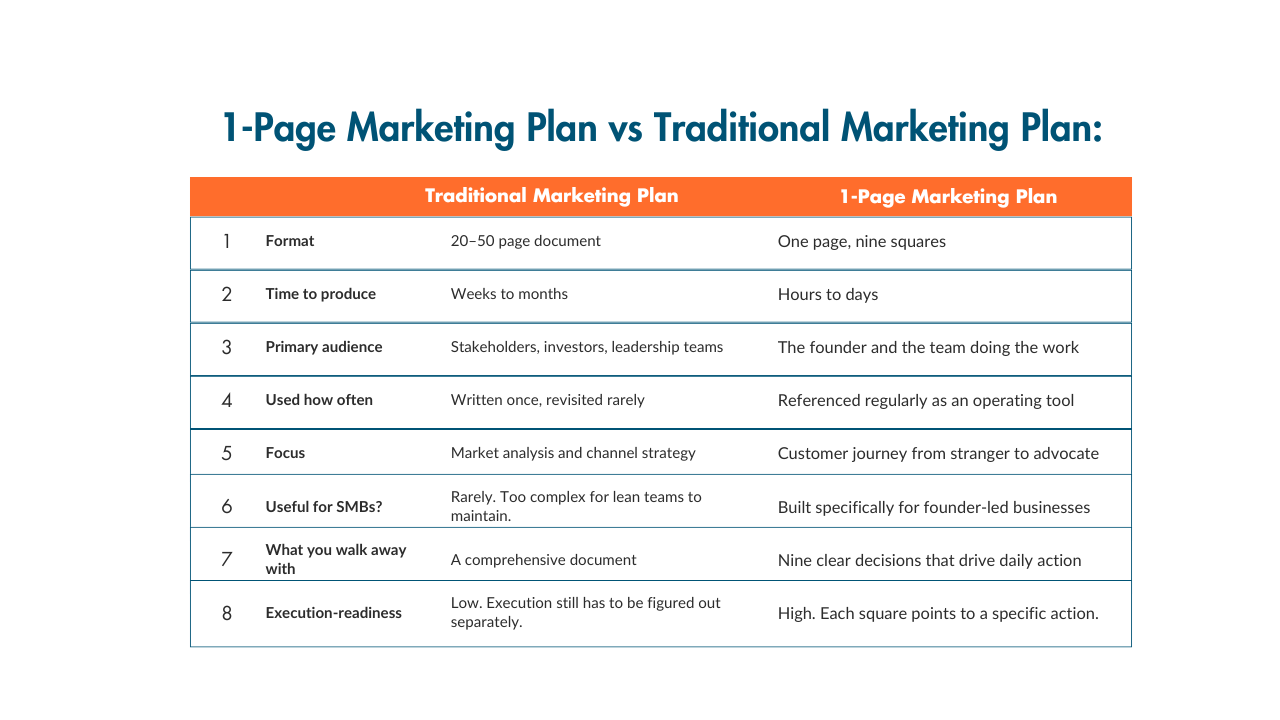 1-Page Marketing Plan vs Traditional Marketing Plan:

| | | Traditional Marketing Plan | 1-Page Marketing Plan |
|---|---|---|---|
| 1 | Format | 20–50 page document | One page, nine squares |
| 2 | Time to produce | Weeks to months | Hours to days |
| 3 | Primary audience | Stakeholders, investors, leadership teams | The founder and the team doing the work |
| 4 | Used how often | Written once, revisited rarely | Referenced regularly as an operating tool |
| 5 | Focus | Market analysis and channel strategy | Customer journey from stranger to advocate |
| 6 | Useful for SMBs? | Rarely. Too complex for lean teams to maintain. | Built specifically for founder-led businesses |
| 7 | What you walk away with | A comprehensive document | Nine clear decisions that drive daily action |
| 8 | Execution-readiness | Low. Execution still has to be figured out separately. | High. Each square points to a specific action. |